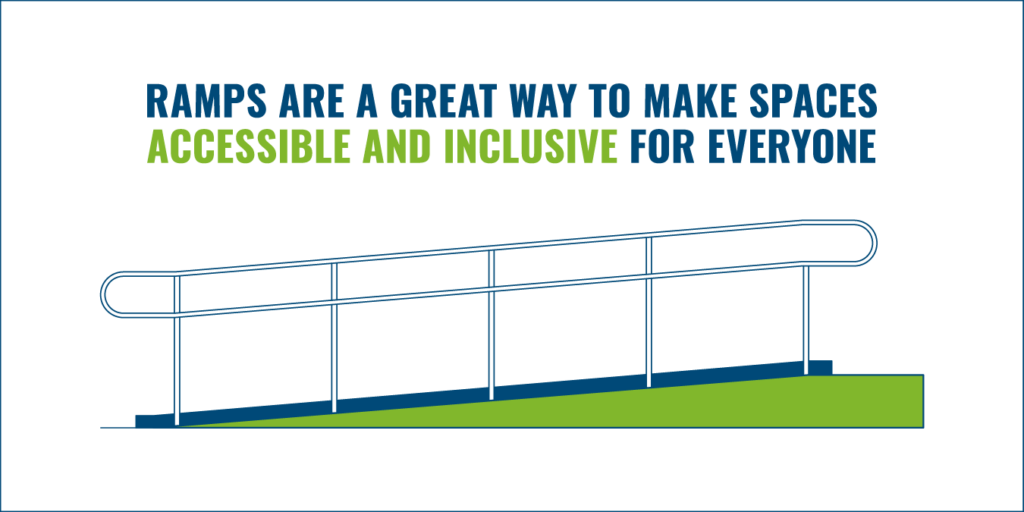 RAMPS ARE A GREAT WAY TO MAKE SPACES ACCESSIBLE AND INCLUSIVE FOR EVERYONE